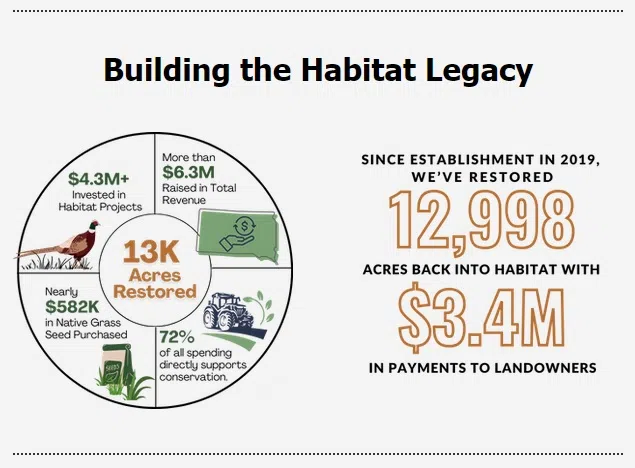 Building the Habitat Legacy

$4.3M+
Invested in Habitat Projects

More than
$6.3M
Raised in Total Revenue

13K
Acres Restored

Nearly
$582K
in Native Grass Seed Purchased

SEEDS

72%
of all spending directly supports conservation.

SINCE ESTABLISHMENT IN 2019, WE'VE RESTORED
12,998
ACRES BACK INTO HABITAT WITH
$3.4M
IN PAYMENTS TO LANDOWNERS